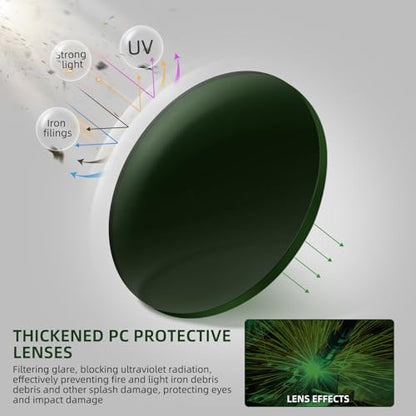 Strong light

UV

Iron filings

THICKENED PC PROTECTIVE LENSES

Filtering glare, blocking ultraviolet radiation, effectively preventing fire and light iron debris debris and other splash damage, protecting eyes and impact damage

LENS EFFECTS